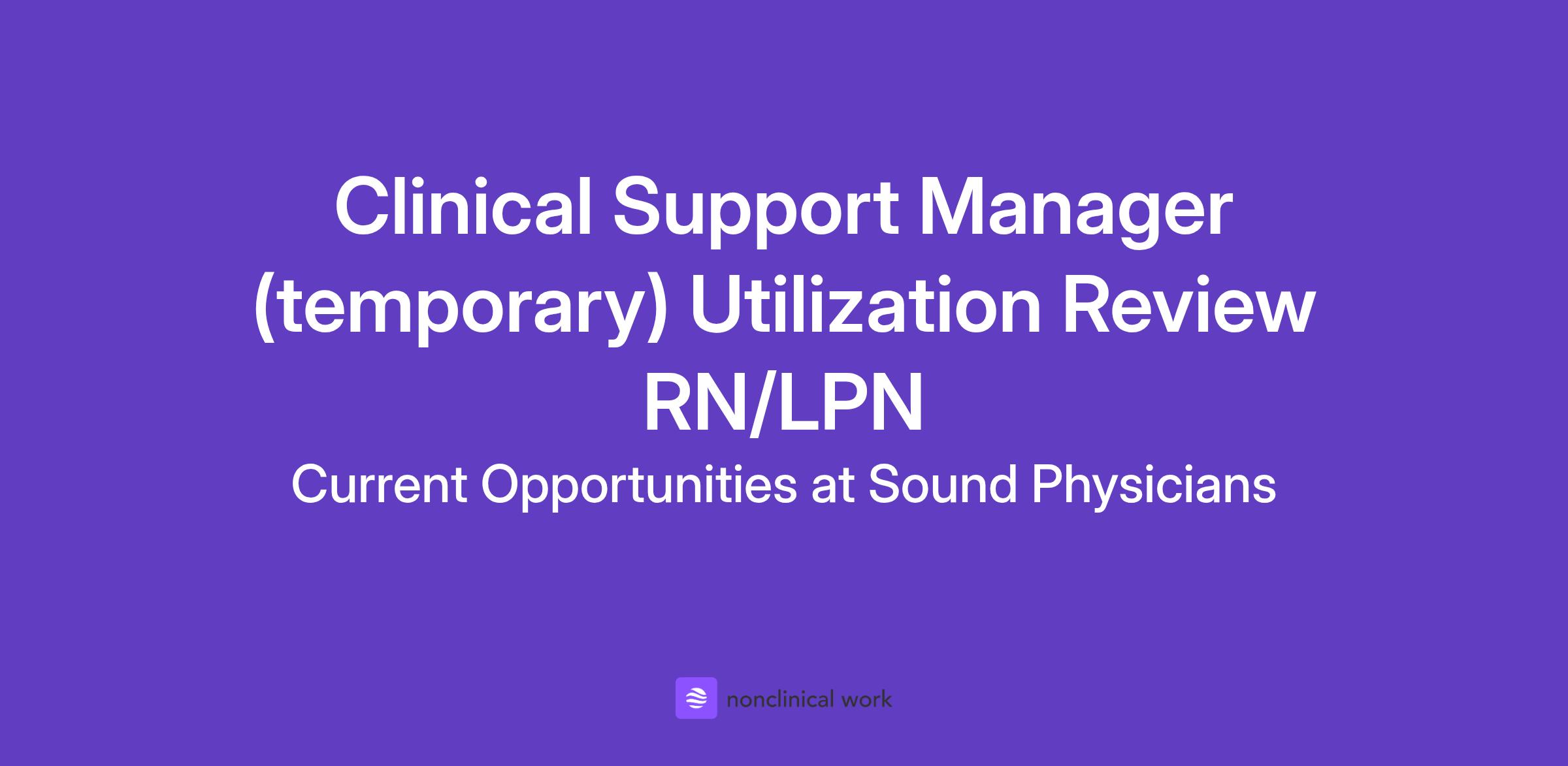 Clinical Support Manager (temporary) Utilization Review RN/LPN

Current Opportunities at Sound Physicians

nonclinical work